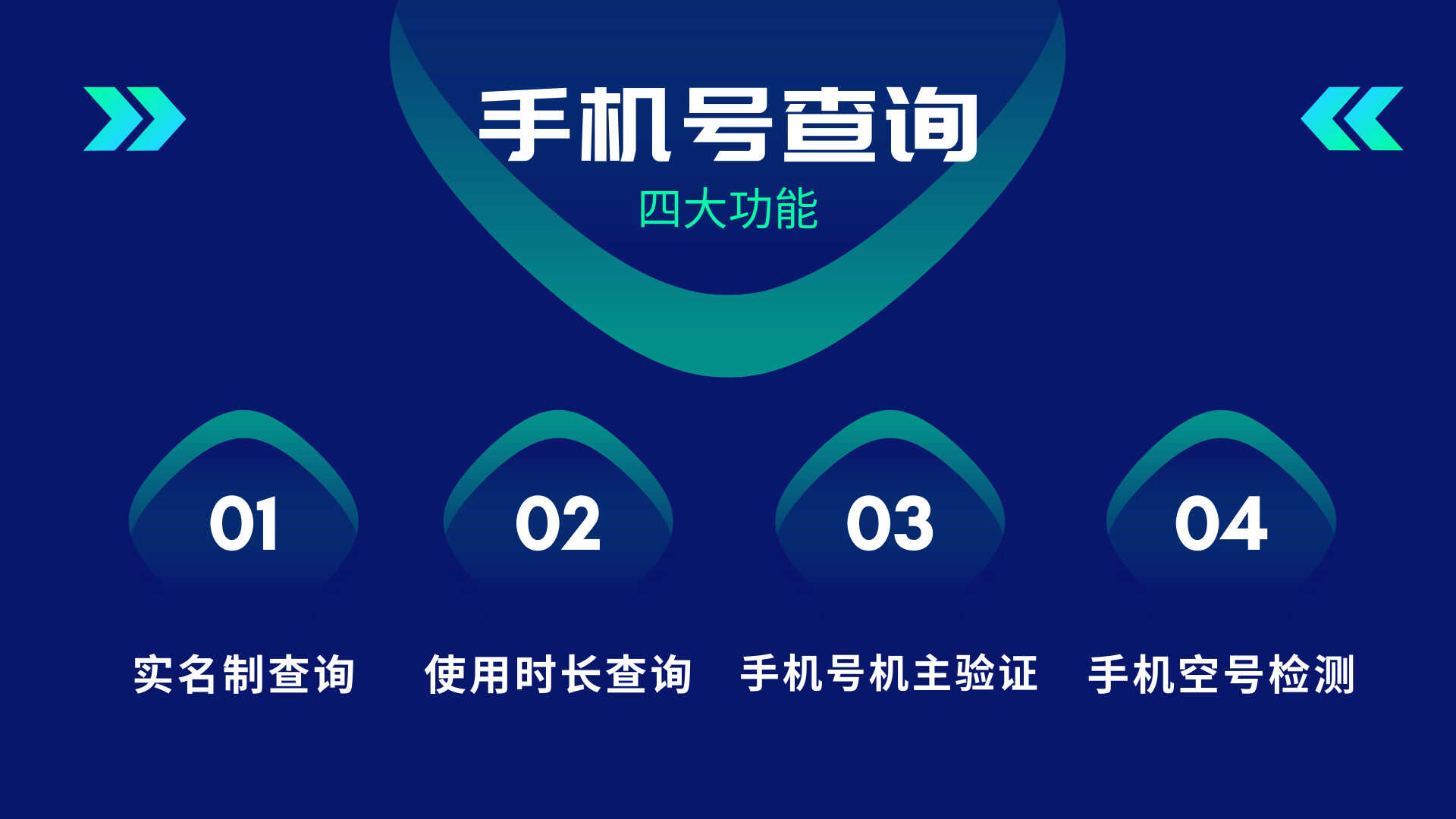 手机号查询

四大功能

01

实名制查询

02

使用时长查询

03

手机号机主验证

04

手机空号检测